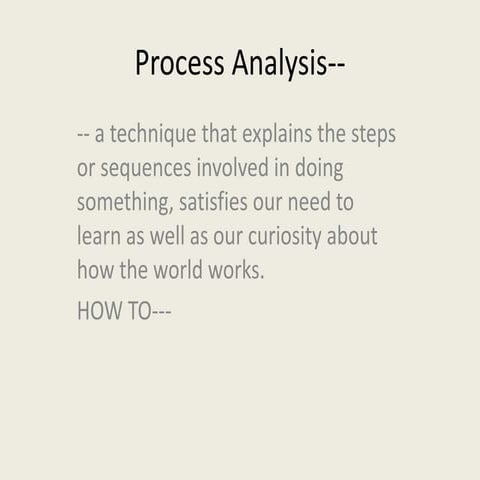 Process Analysis--

-- a technique that explains the steps or sequences involved in doing something, satisfies our need to learn as well as our curiosity about how the world works.

HOW TO---